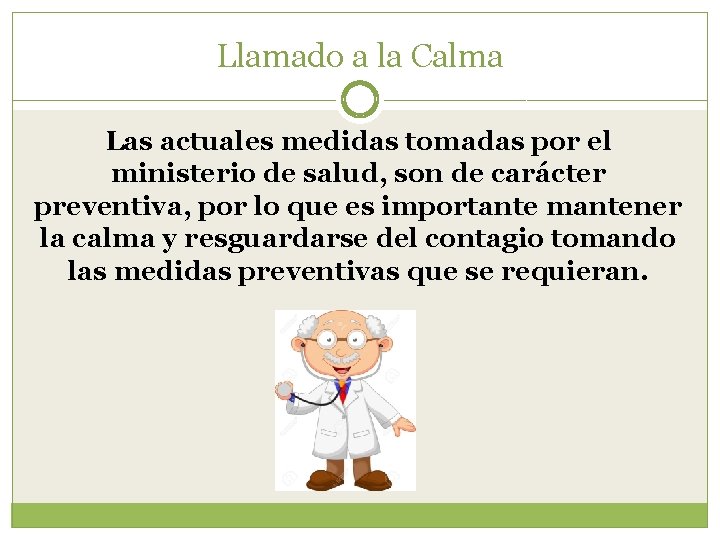 Llamado a la Calma

Las actuales medidas tomadas por el ministerio de salud, son de carácter preventiva, por lo que es importante mantener la calma y resguardarse del contagio tomando las medidas preventivas que se requieran.